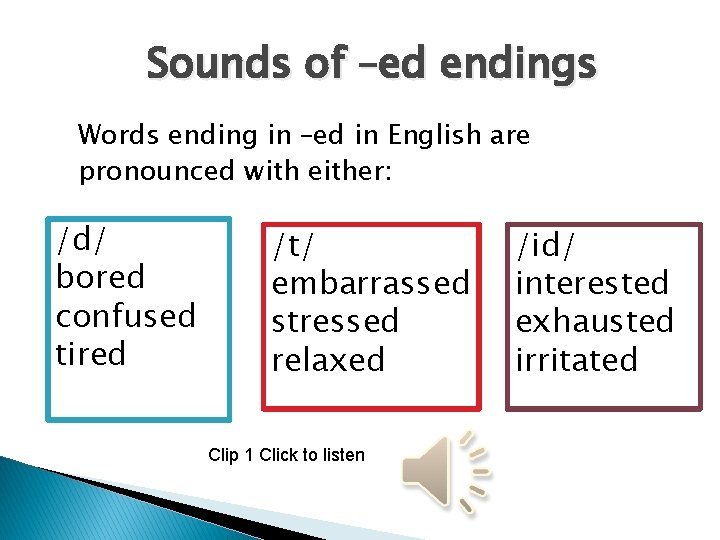 Sounds of –ed endings

Words ending in –ed in English are pronounced with either:

/d/
bored
confused
tired

/t/
embarrassed
stressed
relaxed

/id/
interested
exhausted
irritated

Clip 1 Click to listen